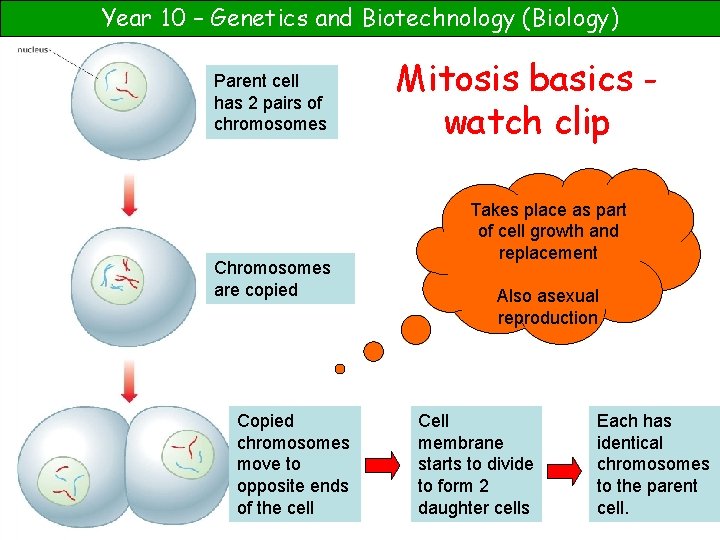 Year 10 – Genetics and Biotechnology (Biology)

nucleus

Parent cell has 2 pairs of chromosomes

Mitosis basics - watch clip

Takes place as part of cell growth and replacement

Also asexual reproduction

Chromosomes are copied

Copied chromosomes move to opposite ends of the cell

Cell membrane starts to divide to form 2 daughter cells

Each has identical chromosomes to the parent cell.